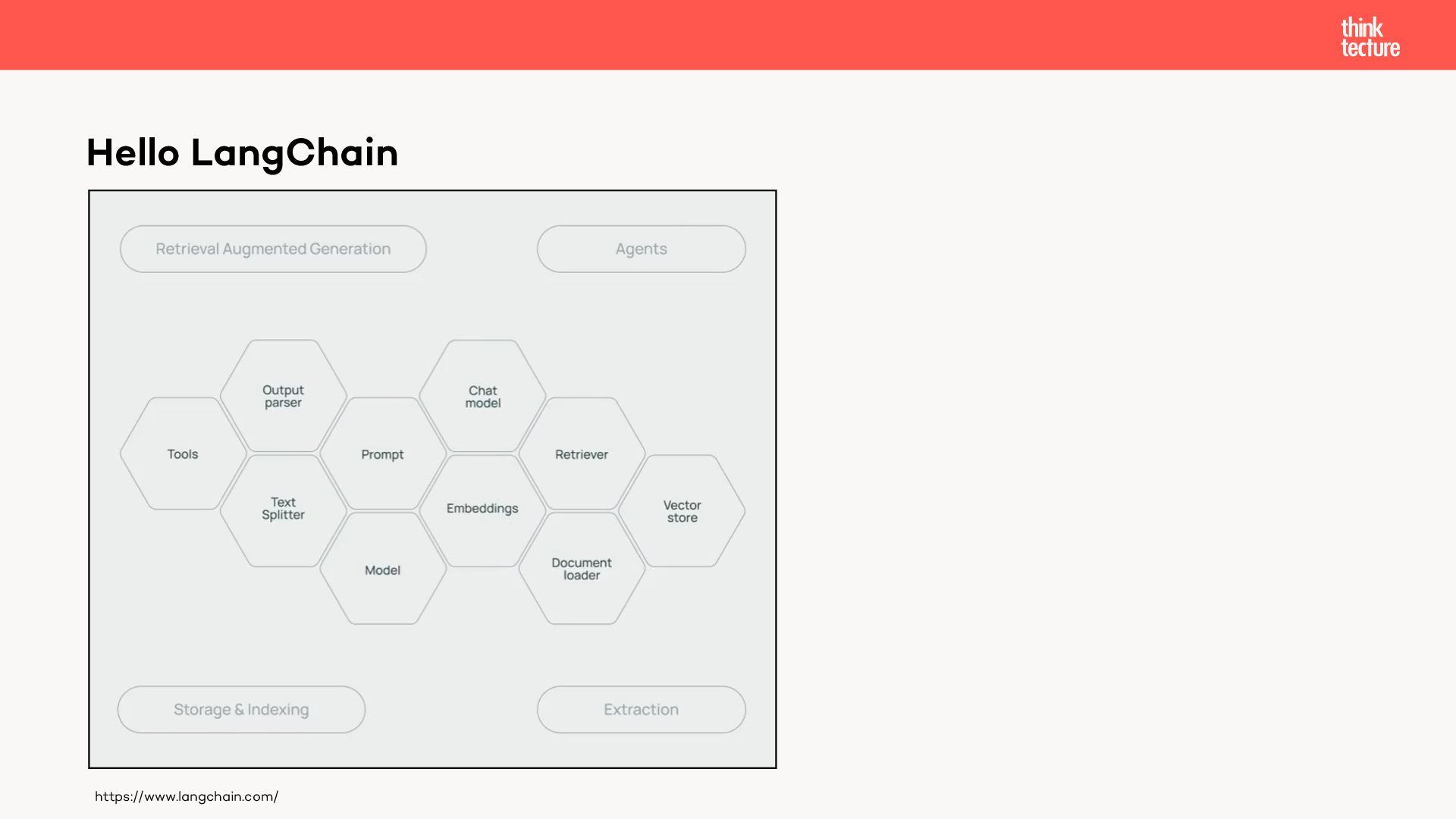 think tecture

Hello LangChain

Retrieval Augmented Generation

Agents

Output parser

Chat model

Tools

Prompt

Retriever

Text Splitter

Embeddings

Vector store

Model

Document loader

Storage & Indexing

Extraction

https://www.langchain.com/